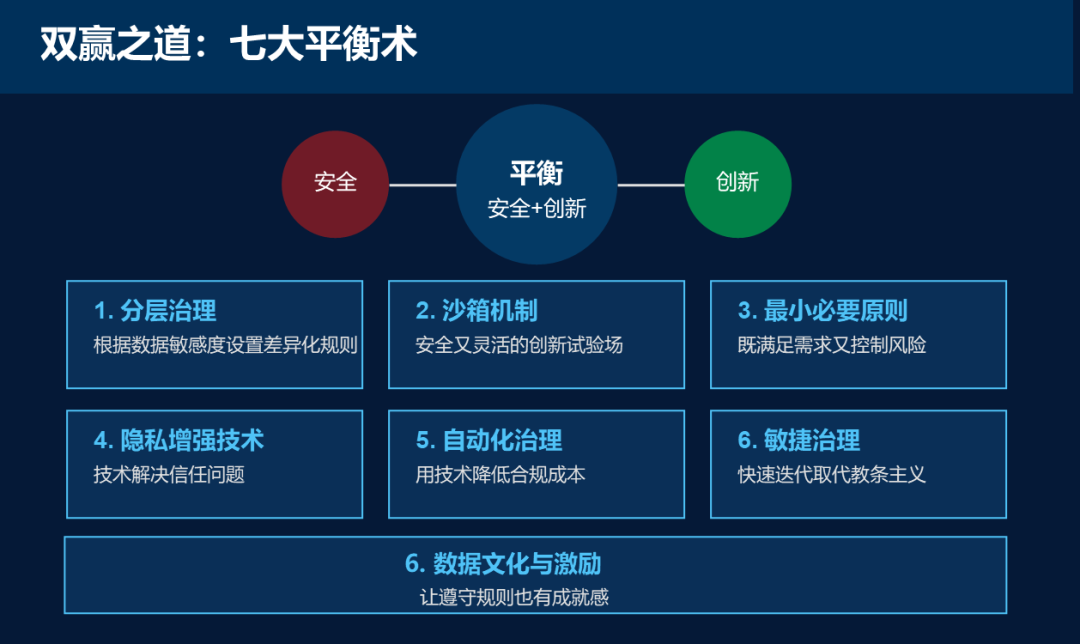 双赢之道：七大平衡术

安全

平衡
安全+创新

创新

1. 分层治理
根据数据敏感度设置差异化规则

2. 沙箱机制
安全又灵活的创新试验场

3. 最小必要原则
既满足需求又控制风险

4. 隐私增强技术
技术解决信任问题

5. 自动化治理
用技术降低合规成本

6. 敏捷治理
快速迭代取代教条主义

6. 数据文化与激励
让遵守规则也有成就感